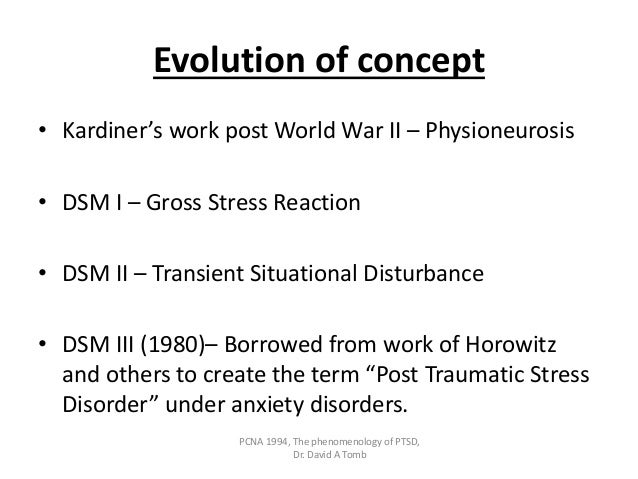 Evolution of concept

• Kardiner's work post World War II – Physioneurosis

• DSM I – Gross Stress Reaction

• DSM II – Transient Situational Disturbance

• DSM III (1980)– Borrowed from work of Horowitz and others to create the term "Post Traumatic Stress Disorder" under anxiety disorders.

PCNA 1994, The phenomenology of PTSD, Dr. David A Tomb